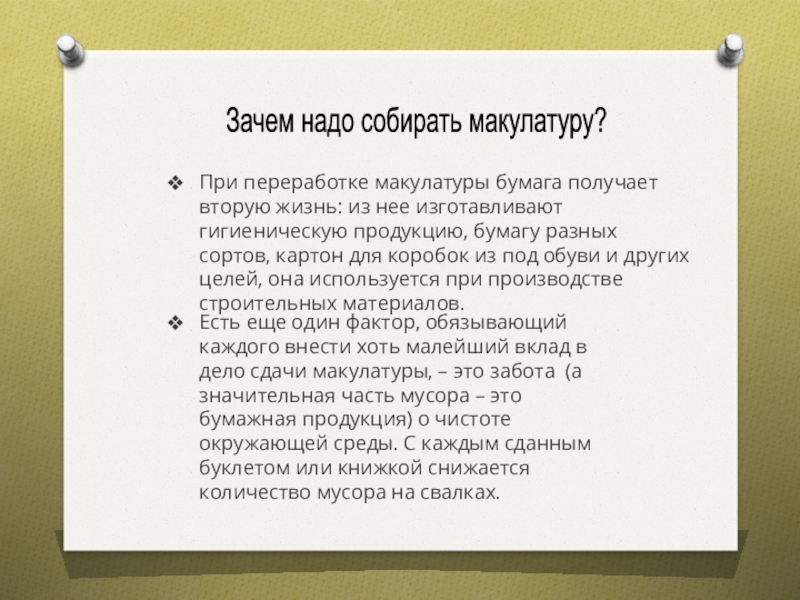 Зачем надо собирать макулатуру?

❖ При переработке макулатуры бумага получает вторую жизнь: из нее изготавливают гигиеническую продукцию, бумагу разных сортов, картон для коробок из под обуви и других целей, она используется при производстве строительных материалов.

❖ Есть еще один фактор, обязывающий каждого внести хоть малейший вклад в дело сдачи макулатуры, – это забота (а значительная часть мусора – это бумажная продукция) о чистоте окружающей среды. С каждым сданным буклетом или книжкой снижается количество мусора на свалках.